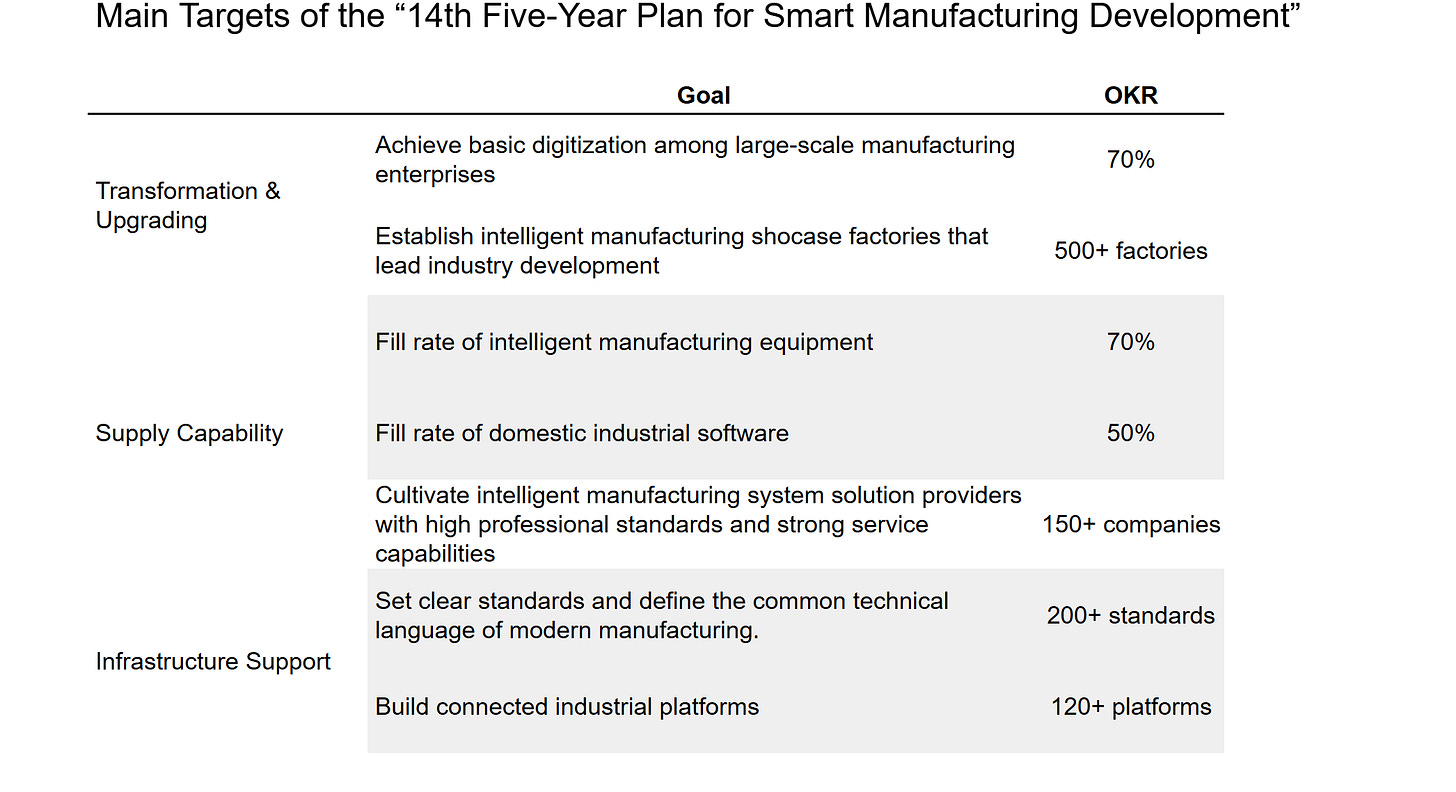 Main Targets of the “14th Five-Year Plan for Smart Manufacturing Development”

| | Goal | OKR |
|---|---|---|
| Transformation & Upgrading | Achieve basic digitization among large-scale manufacturing enterprises | 70% |
| | Establish intelligent manufacturing shocase factories that lead industry development | 500+ factories |
| Supply Capability | Fill rate of intelligent manufacturing equipment | 70% |
| | Fill rate of domestic industrial software | 50% |
| | Cultivate intelligent manufacturing system solution providers with high professional standards and strong service capabilities | 150+ companies |
| Infrastructure Support | Set clear standards and define the common technical language of modern manufacturing. | 200+ standards |
| | Build connected industrial platforms | 120+ platforms |